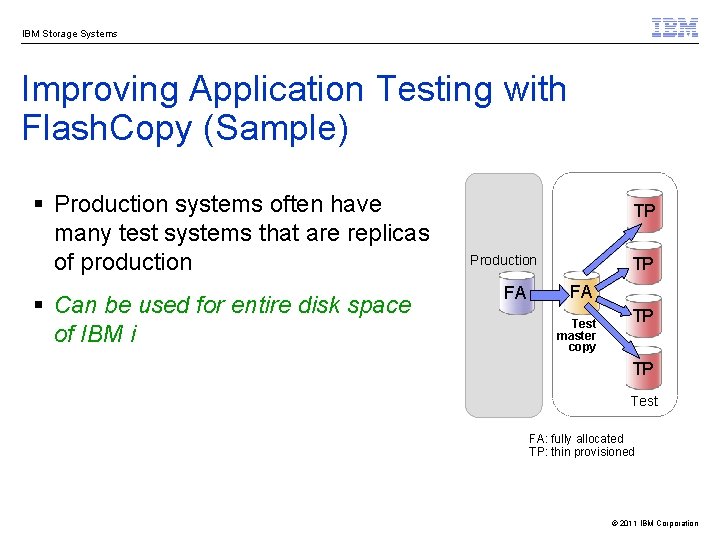 IBM Storage Systems

IBM

Improving Application Testing with FlashCopy (Sample)

▪ Production systems often have many test systems that are replicas of production

▪ Can be used for entire disk space of IBM i

Production

FA

FA

Test master copy

TP

TP

TP

TP

Test

FA: fully allocated
TP: thin provisioned

© 2011 IBM Corporation